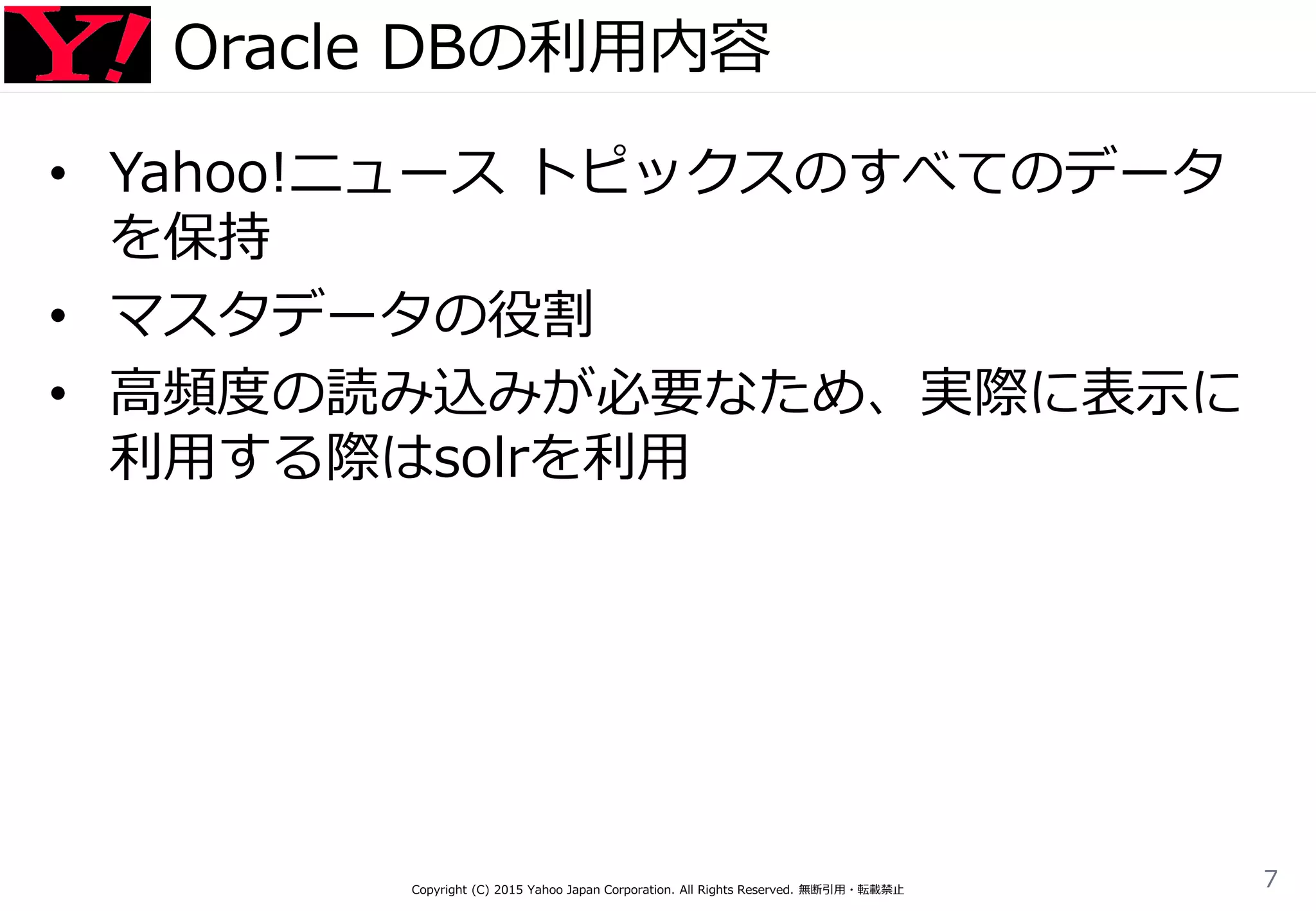 Y! Oracle DBの利用内容

• Yahoo!ニュース トピックスのすべてのデータを保持
• マスタデータの役割
• 高頻度の読み込みが必要なため、実際に表示に利用する際はsolrを利用

Copyright (C) 2015 Yahoo Japan Corporation. All Rights Reserved. 無断引用・転載禁止

7